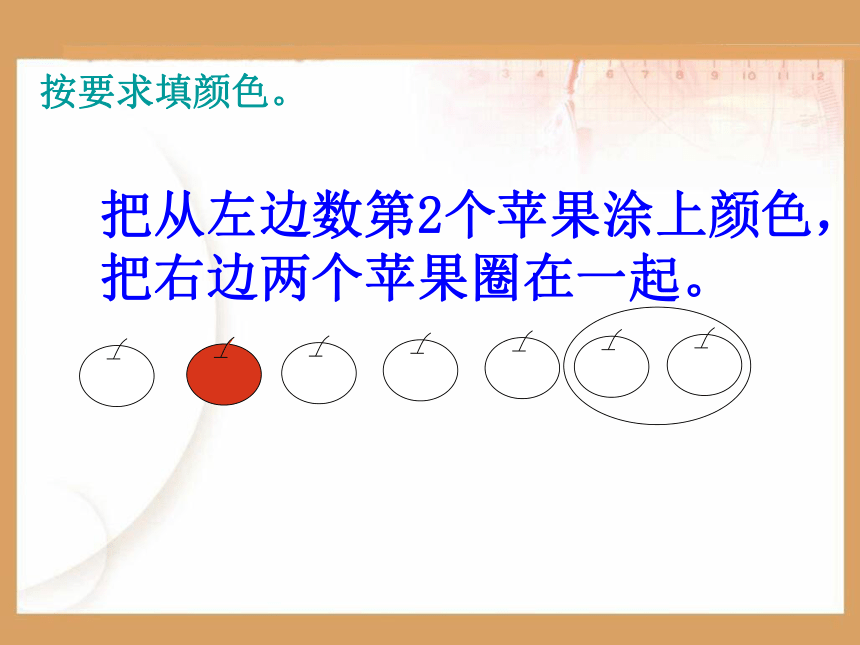 按要求填颜色。

把从左边数第2个苹果涂上颜色，把右边两个苹果圈在一起。